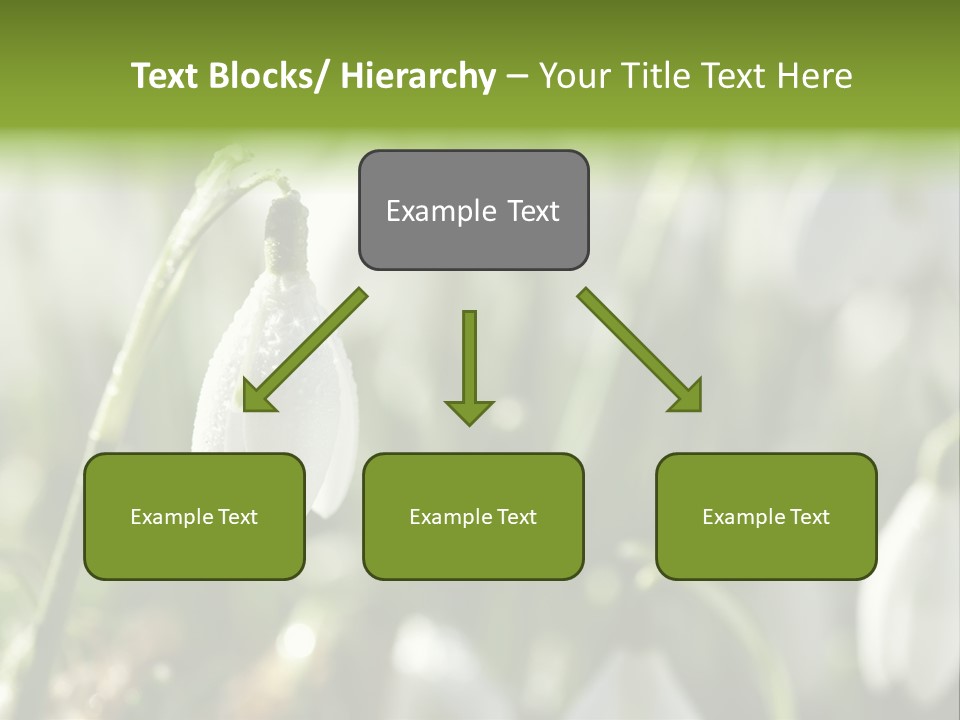 Text Blocks/ Hierarchy – Your Title Text Here

Example Text

Example Text

Example Text

Example Text